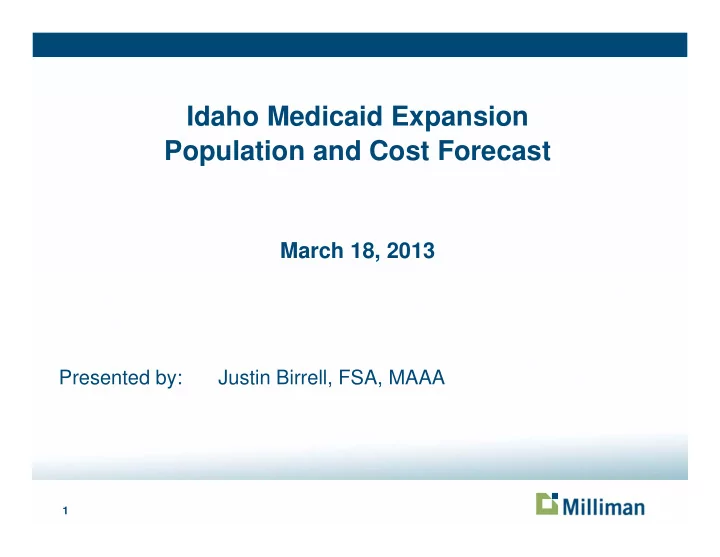 Idaho Medicaid Expansion
Population and Cost Forecast

March 18, 2013

Presented by: Justin Birrell, FSA, MAAA

1

Milliman